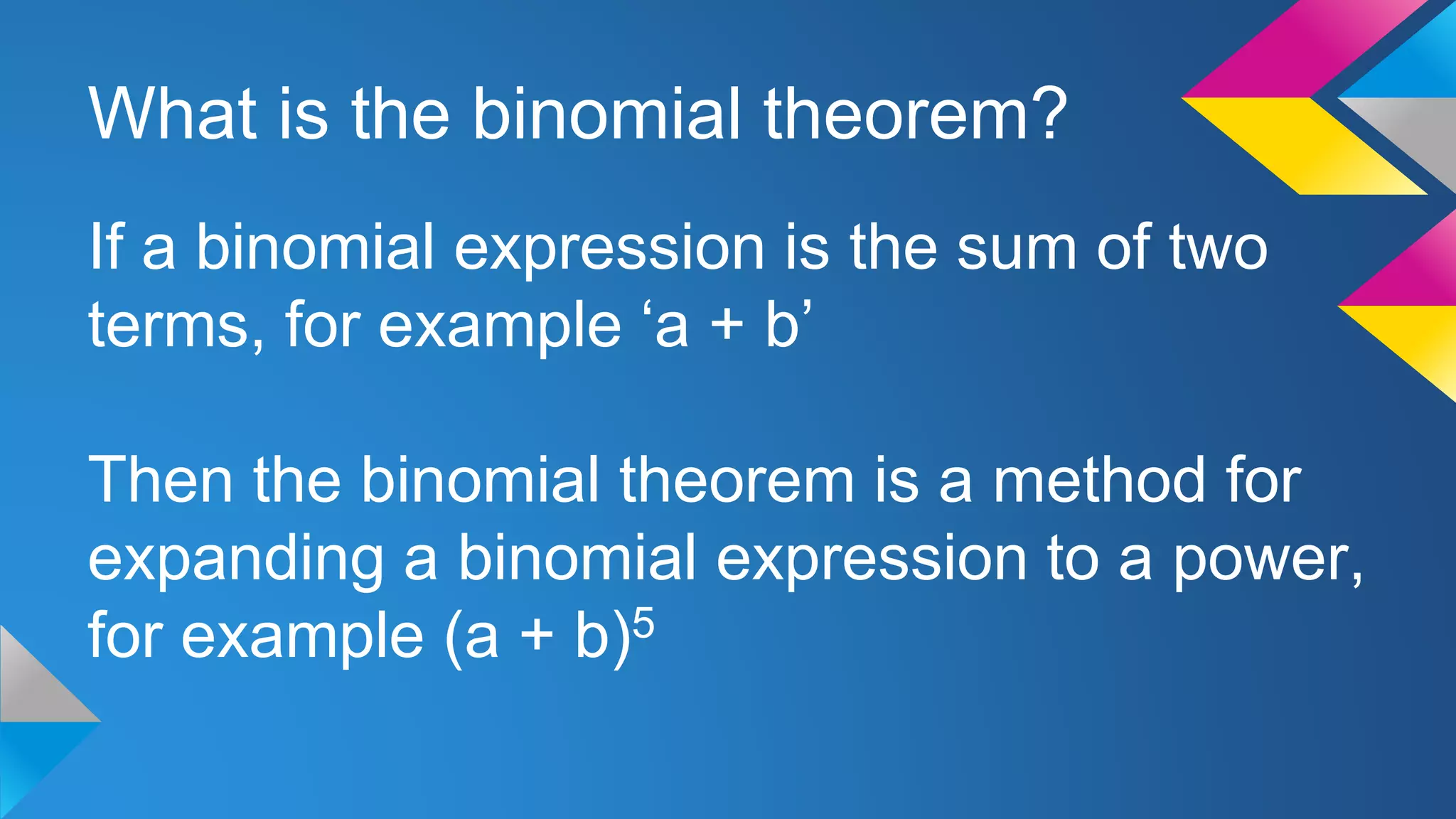 What is the binomial theorem?

If a binomial expression is the sum of two terms, for example ‘a + b’

Then the binomial theorem is a method for expanding a binomial expression to a power, for example $(a + b)^5$